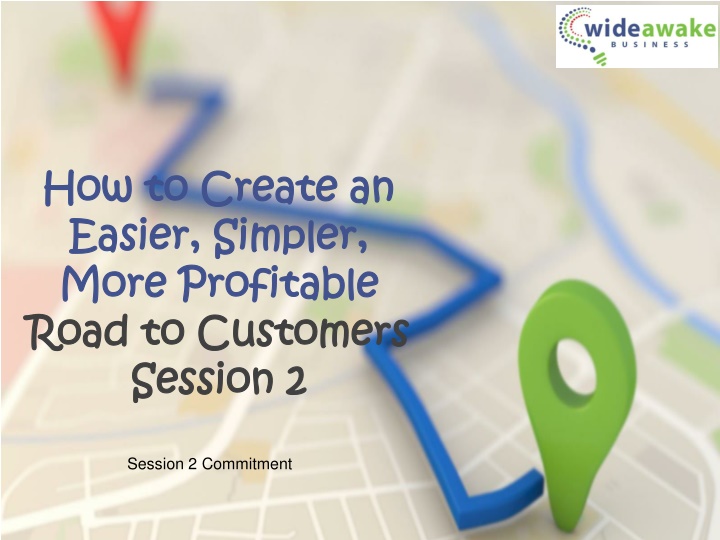 wideawake
BUSINESS

How to Create an Easier, Simpler, More Profitable Road to Customers
Session 2

Session 2 Commitment